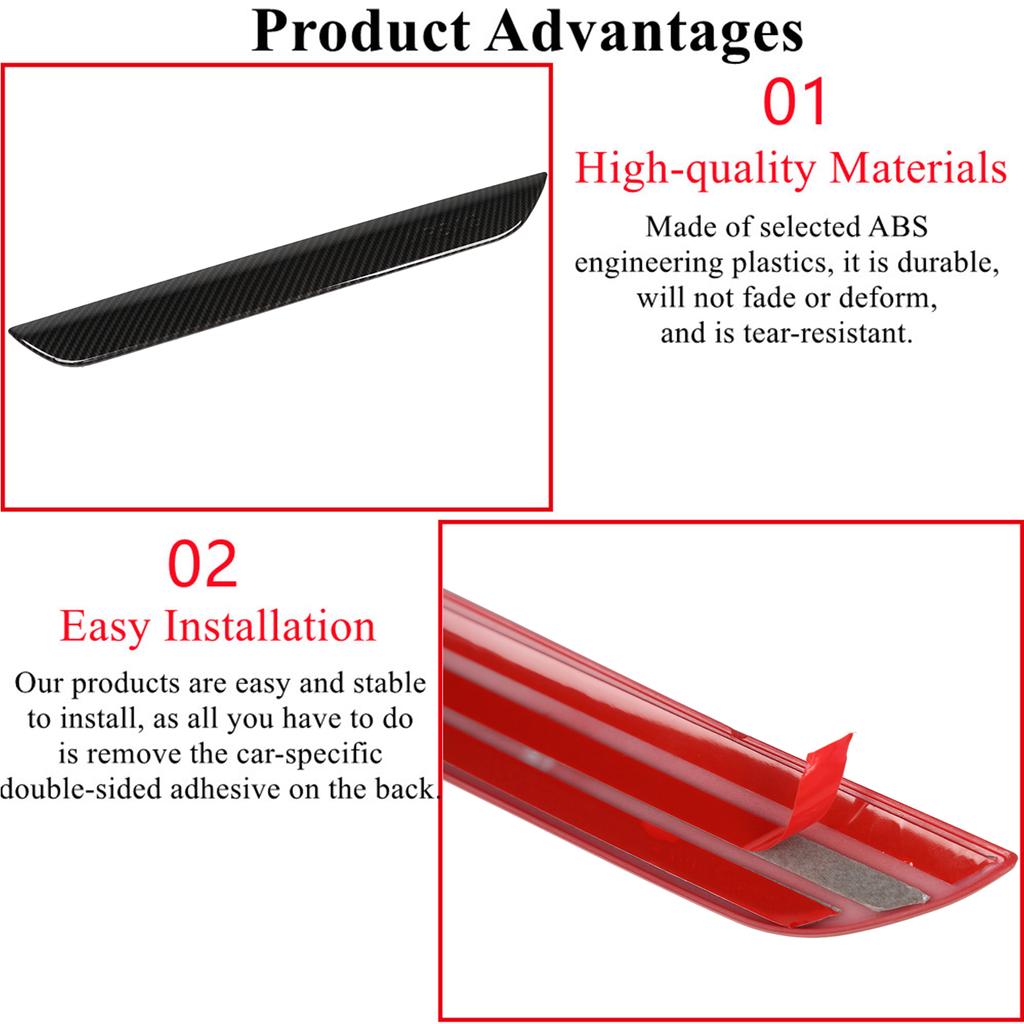 Product Advantages

01

High-quality Materials

Made of selected ABS engineering plastics, it is durable, will not fade or deform, and is tear-resistant.

02

Easy Installation

Our products are easy and stable to install, as all you have to do is remove the car-specific double-sided adhesive on the back.